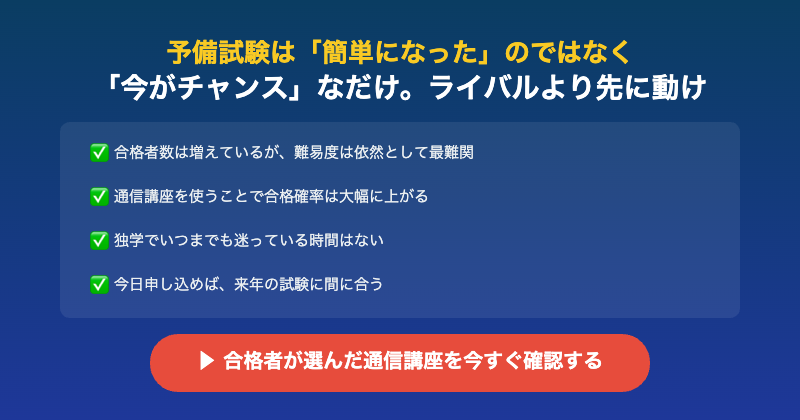 予備試験は「簡単になった」のではなく
「今がチャンス」なだけ。ライバルより先に動け

✅ 合格者数は増えているが、難易度は依然として最難関

✅ 通信講座を使うことで合格確率は大幅に上がる

✅ 独学でいつまでも迷っている時間はない

✅ 今日申し込めば、来年の試験に間に合う

▶ 合格者が選んだ通信講座を今すぐ確認する